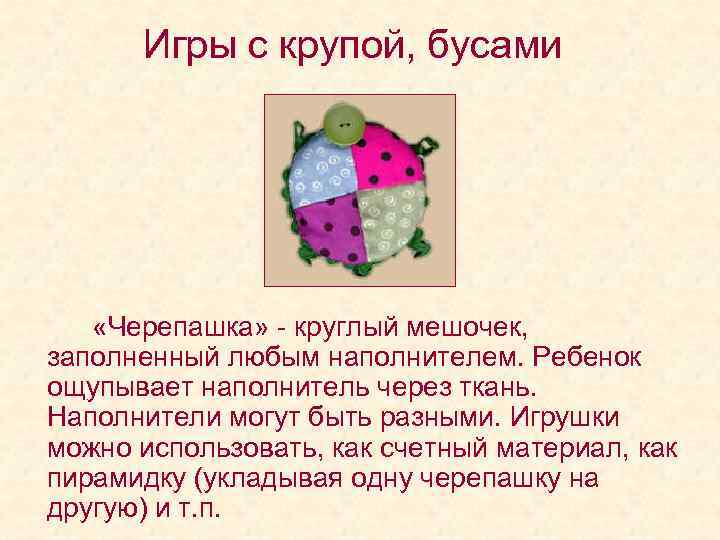 Игры с крупой, бусами

«Черепашка» - круглый мешочек, заполненный любым наполнителем. Ребенок ощупывает наполнитель через ткань. Наполнители могут быть разными. Игрушки можно использовать, как счетный материал, как пирамидку (укладывая одну черепашку на другую) и т.п.